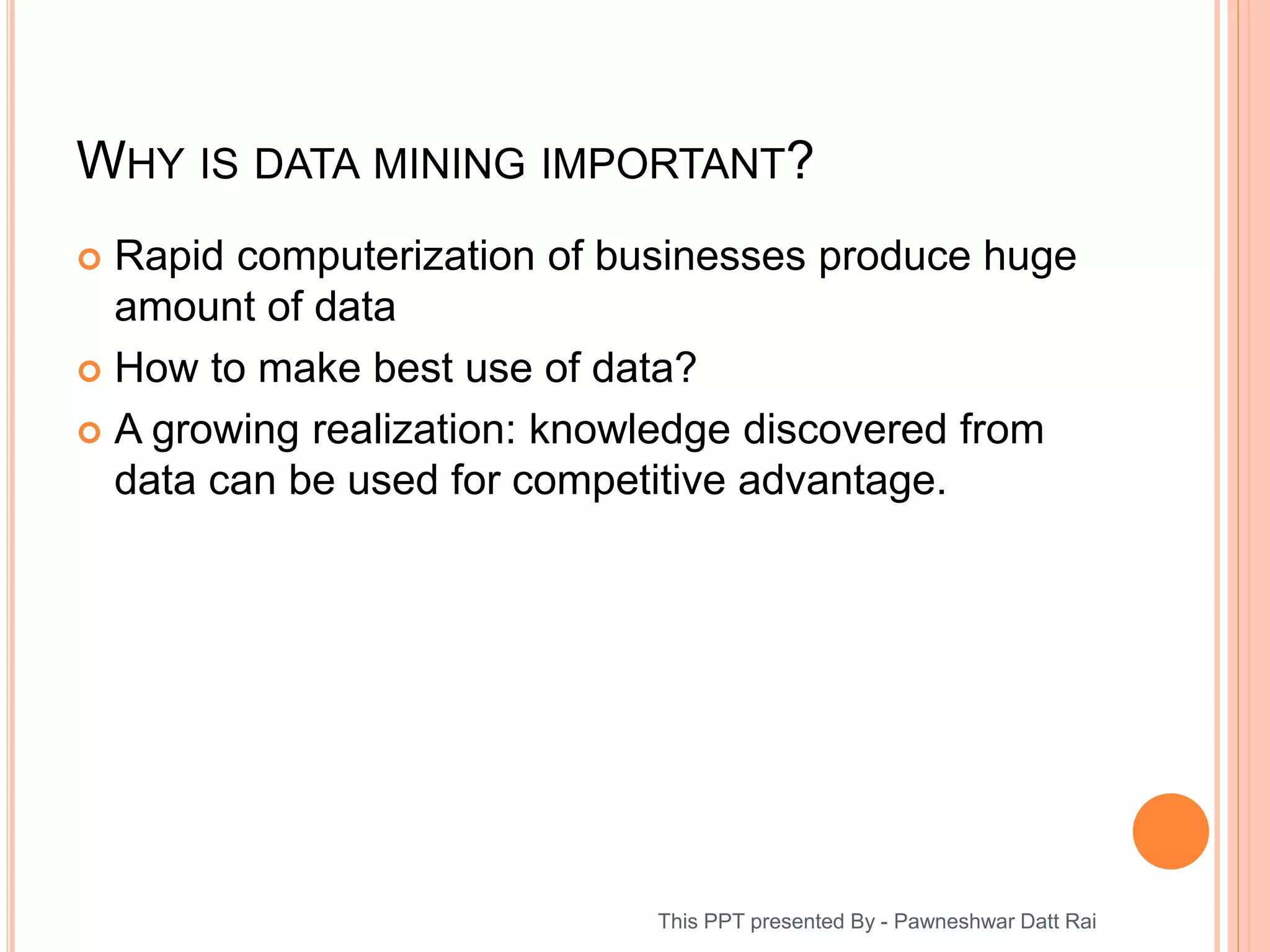 WHY IS DATA MINING IMPORTANT?

Rapid computerization of businesses produce huge amount of data

How to make best use of data?

A growing realization: knowledge discovered from data can be used for competitive advantage.

This PPT presented By - Pawneshwar Datt Rai